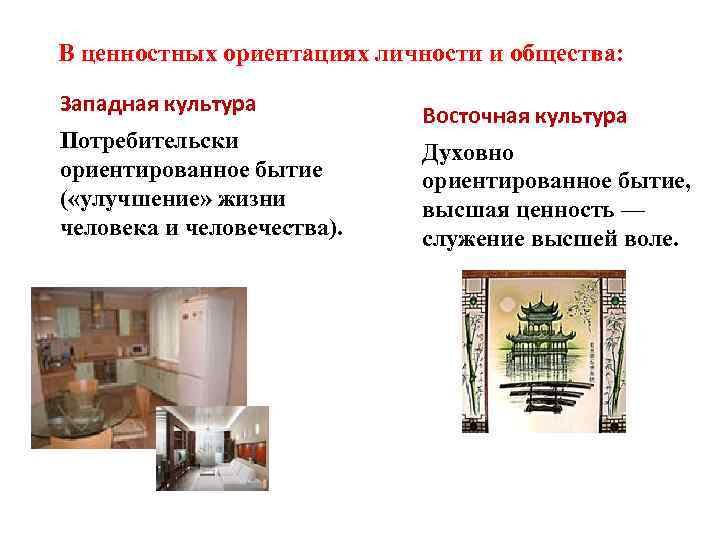 В ценностных ориентациях личности и общества:

Западная культура

Потребительски ориентированное бытие («улучшение» жизни человека и человечества).

Восточная культура

Духовно ориентированное бытие, высшая ценность — служение высшей воле.